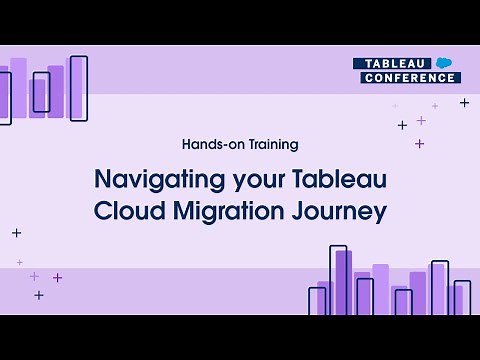 TABLEAU
CONFERENCE

Hands-on Training

Navigating your Tableau Cloud Migration Journey